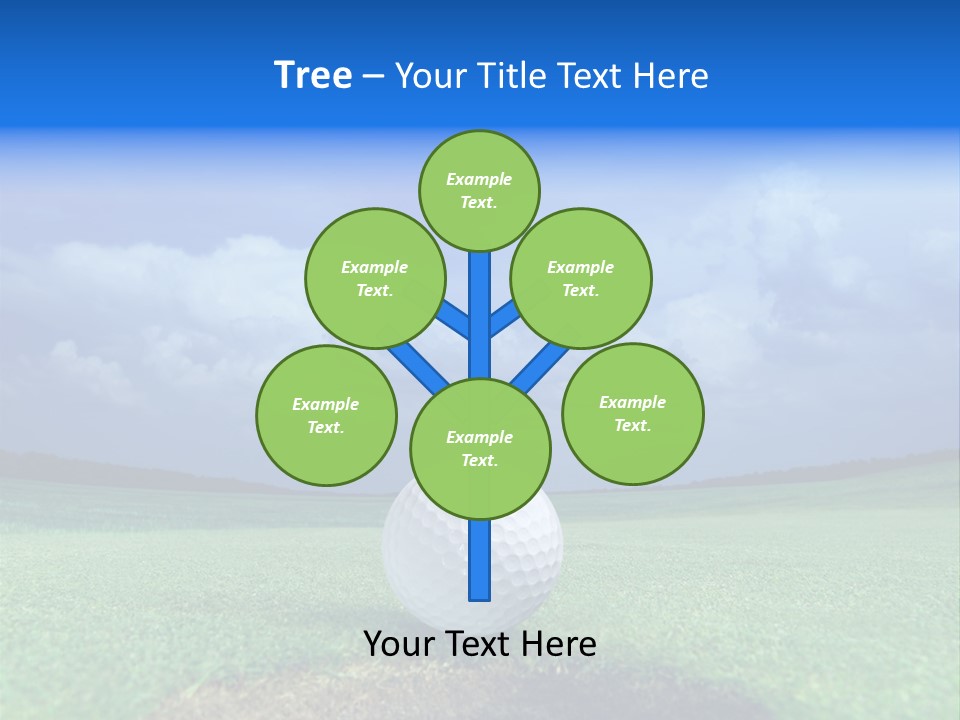 Tree – Your Title Text Here

Example Text.

Example Text.

Example Text.

Example Text.

Example Text.

Example Text.

Your Text Here